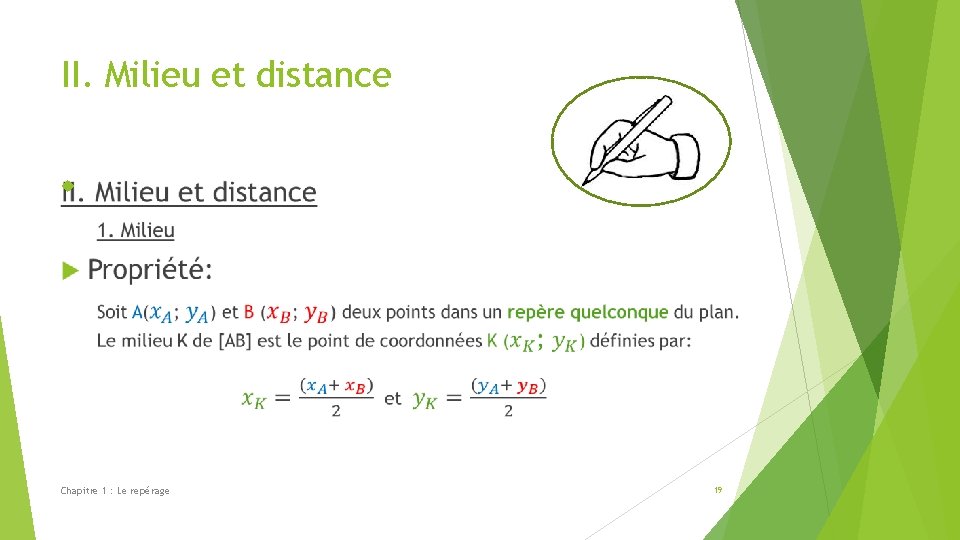 II. Milieu et distance

II. Milieu et distance

1. Milieu

Propriété:

Soit A($x_A$; $y_A$) et B ($x_B$; $y_B$) deux points dans un repère quelconque du plan. Le milieu K de [AB] est le point de coordonnées K ($x_K$; $y_K$) définies par:

$x_K = \frac{(x_A + x_B)}{2}$ et $y_K = \frac{(y_A + y_B)}{2}$

Chapitre 1 : Le repérage

19